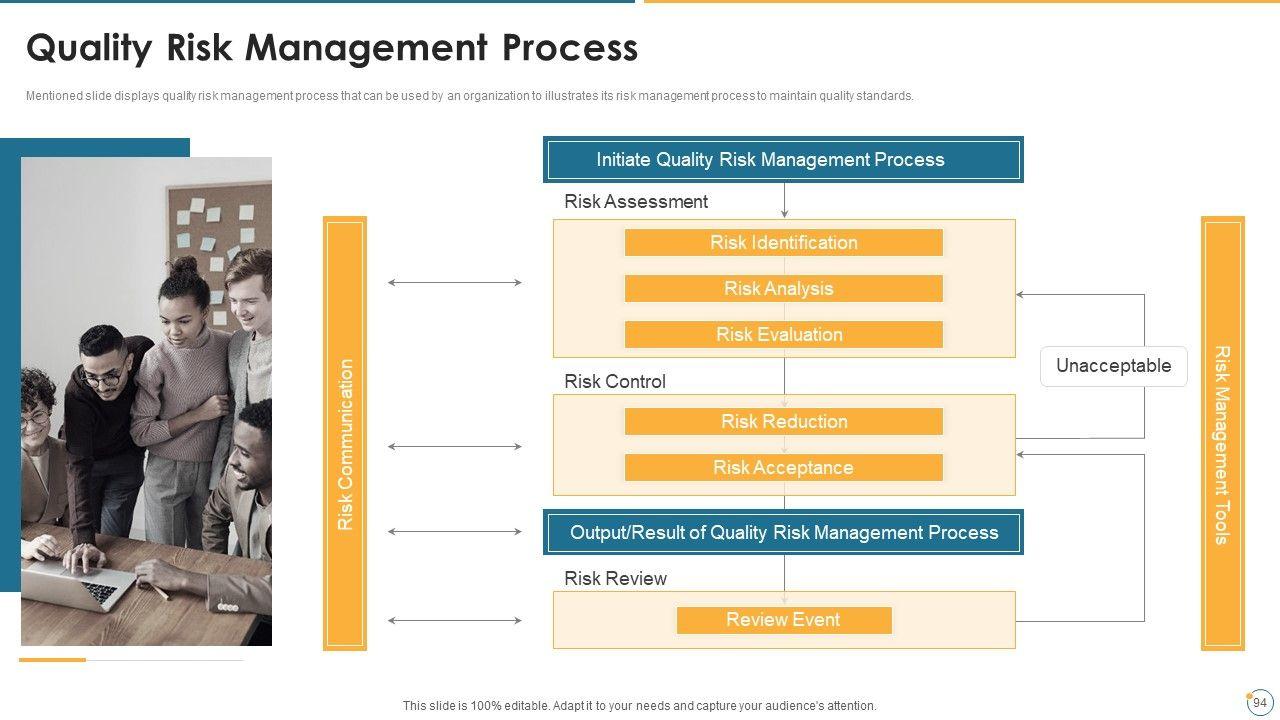 Quality Risk Management Process

Mentioned slide displays quality risk management process that can be used by an organization to illustrates its risk management process to maintain quality standards.

Risk Communication

Initiate Quality Risk Management Process

Risk Assessment

Risk Identification

Risk Analysis

Risk Evaluation

Risk Control

Risk Reduction

Risk Acceptance

Output/Result of Quality Risk Management Process

Risk Review

Review Event

Unacceptable

Risk Management Tools

This slide is 100% editable. Adapt it to your needs and capture your audience's attention.

94